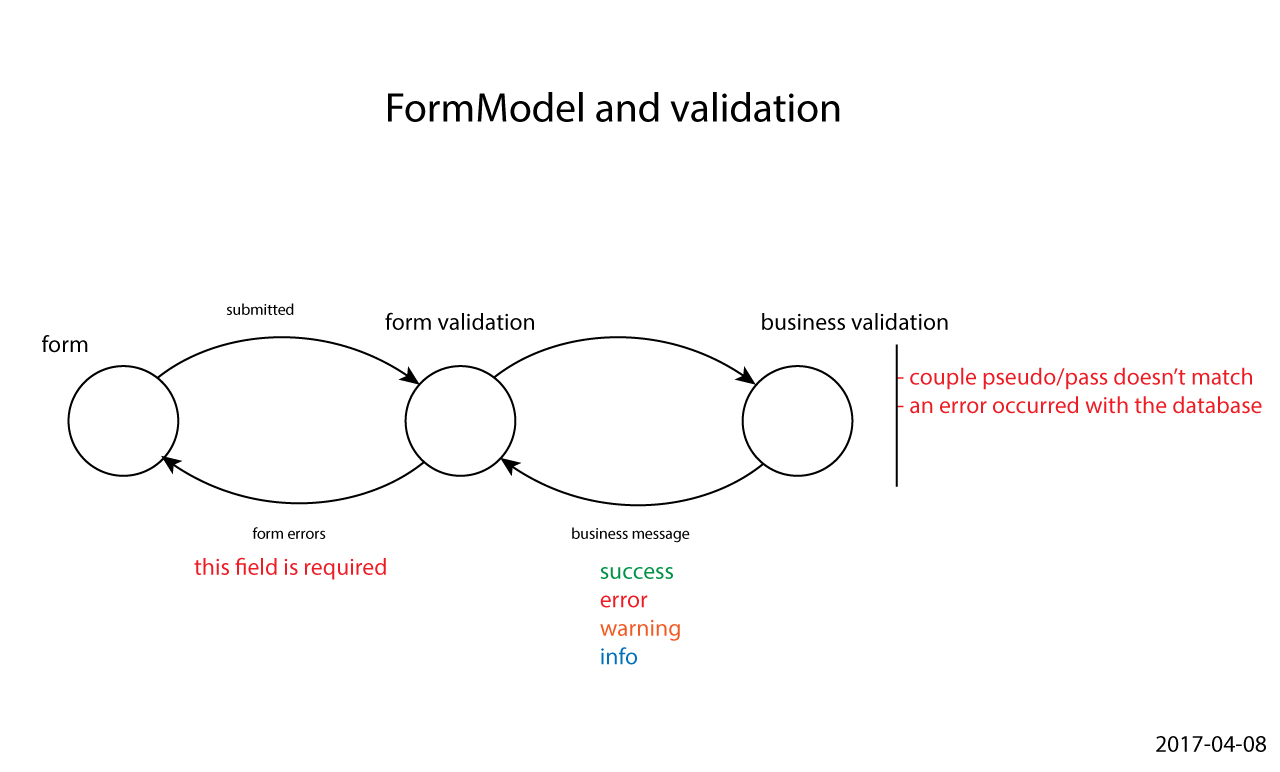 FormModel and validation

submitted

form

form validation

business validation

- couple pseudo/pass doesn't match
- an error occurred with the database

form errors

this field is required

business message

success
error
warning
info

2017-04-08